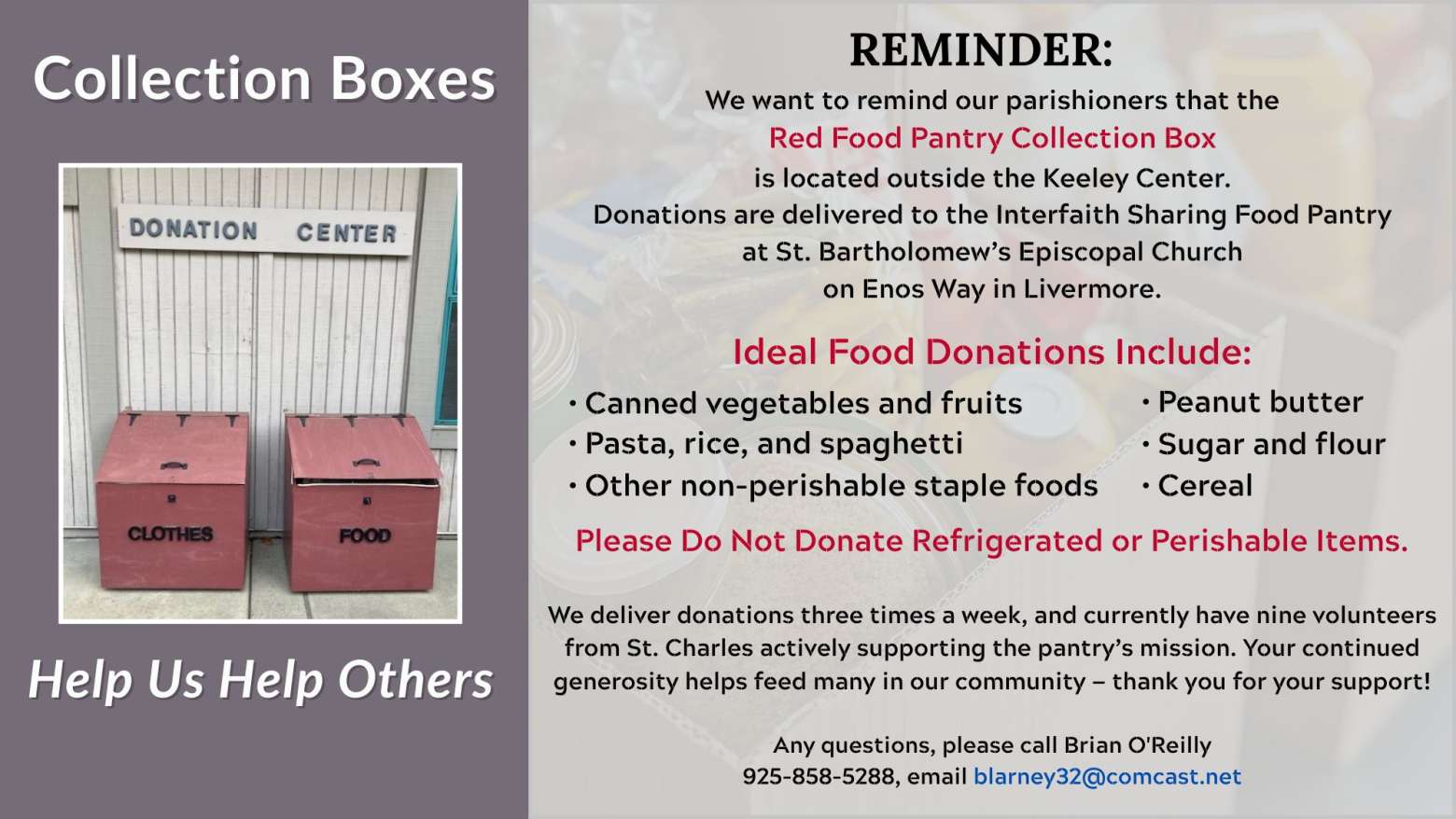 Collection Boxes

DONATION CENTER

CLOTHES

FOOD

Help Us Help Others

REMINDER:

We want to remind our parishioners that the Red Food Pantry Collection Box is located outside the Keeley Center. Donations are delivered to the Interfaith Sharing Food Pantry at St. Bartholomew's Episcopal Church on Enos Way in Livermore.

Ideal Food Donations Include:

• Canned vegetables and fruits
• Pasta, rice, and spaghetti
• Other non-perishable staple foods

• Peanut butter
• Sugar and flour
• Cereal

Please Do Not Donate Refrigerated or Perishable Items.

We deliver donations three times a week, and currently have nine volunteers from St. Charles actively supporting the pantry's mission. Your continued generosity helps feed many in our community – thank you for your support!

Any questions, please call Brian O'Reilly
925-858-5288, email blarney32@comcast.net